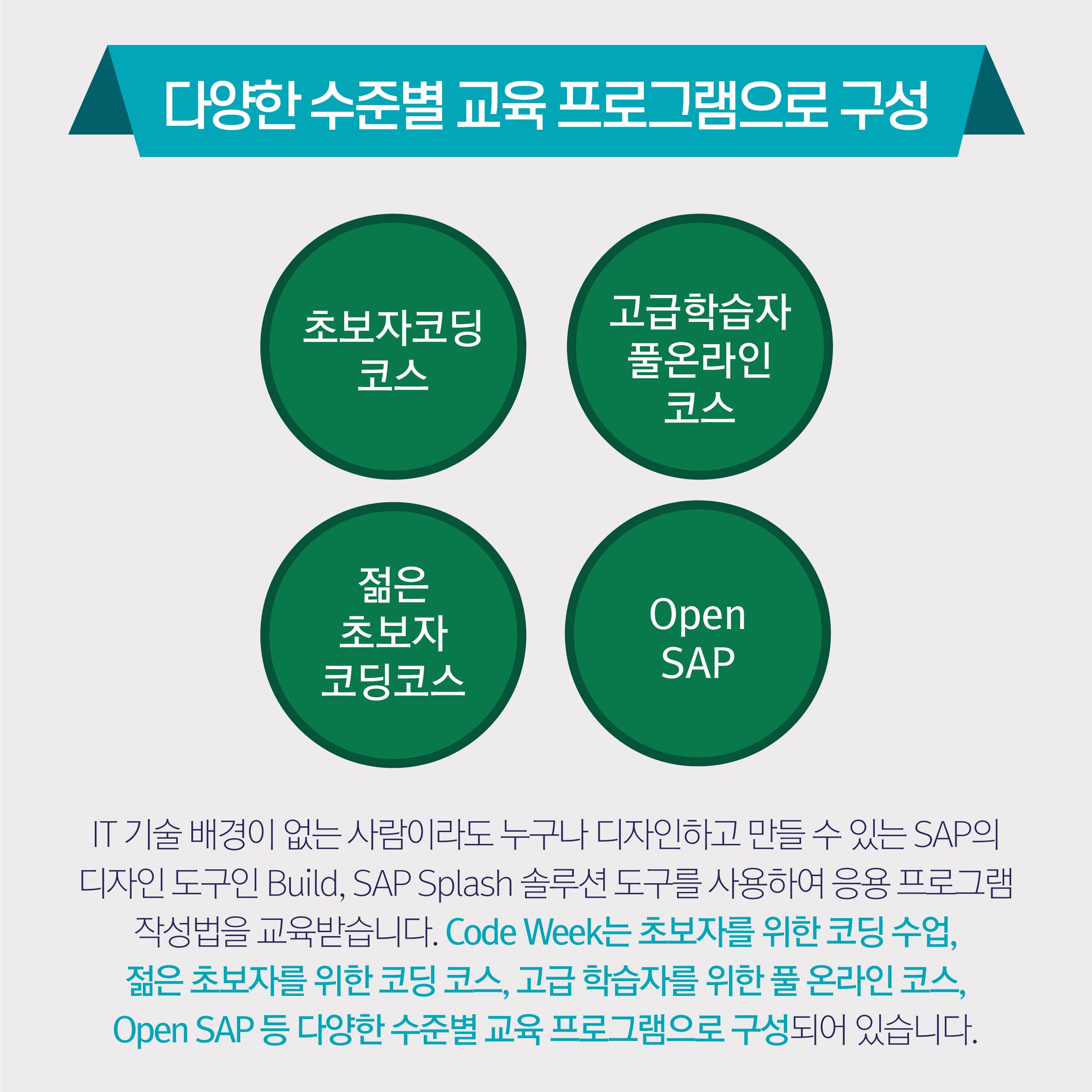 다양한 수준별 교육 프로그램으로 구성

초보자코딩 코스

고급학습자 풀온라인 코스

젊은 초보자 코딩코스

Open SAP

IT 기술 배경이 없는 사람이라도 누구나 디자인하고 만들 수 있는 SAP의 디자인 도구인 Build, SAP Splash 솔루션 도구를 사용하여 응용 프로그램 작성법을 교육받습니다. Code Week는 초보자를 위한 코딩 수업, 젊은 초보자를 위한 코딩 코스, 고급 학습자를 위한 풀 온라인 코스, Open SAP 등 다양한 수준별 교육 프로그램으로 구성되어 있습니다.